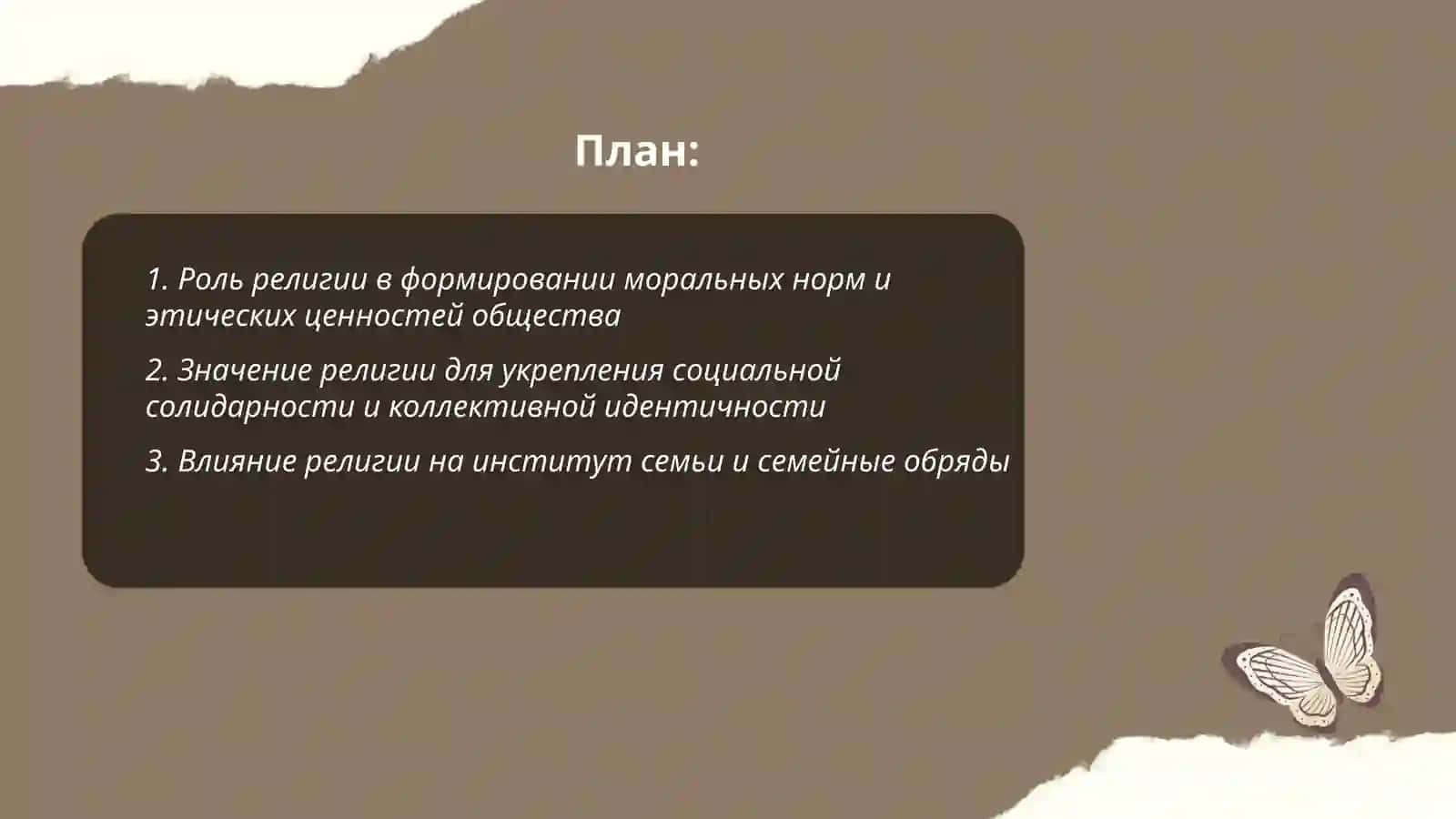 План:

1. Роль религии в формировании моральных норм и этических ценностей общества

2. Значение религии для укрепления социальной солидарности и коллективной идентичности

3. Влияние религии на институт семьи и семейные обряды